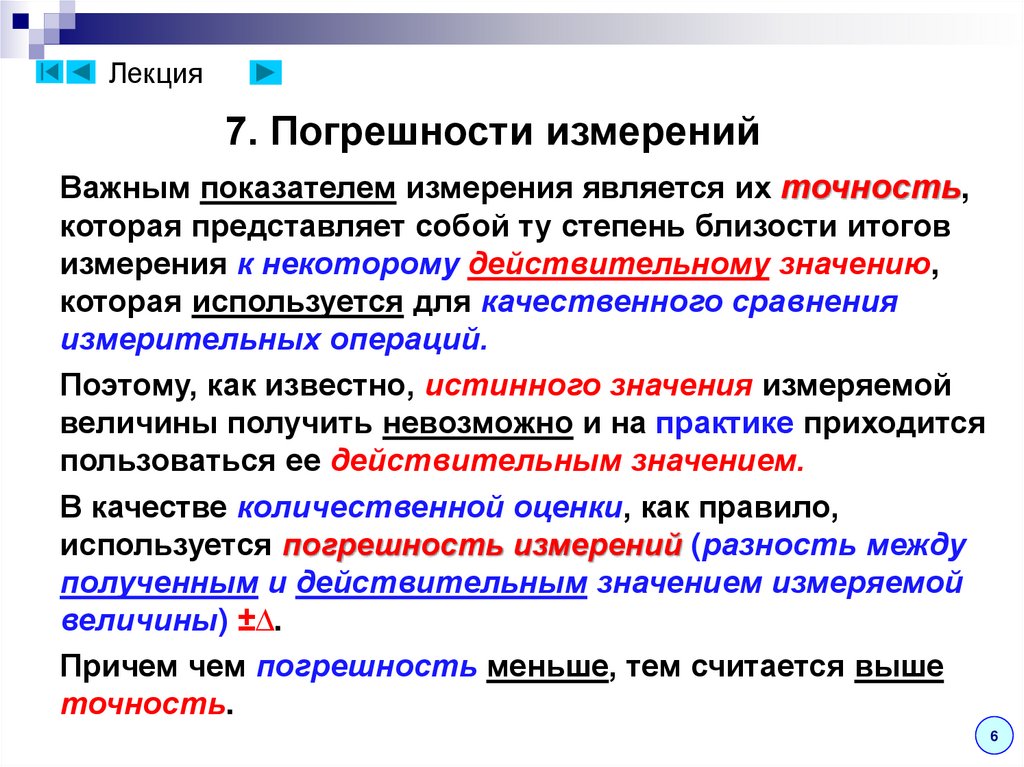 Лекция

7. Погрешности измерений

Важным показателем измерения является их точность, которая представляет собой ту степень близости итогов измерения к некоторому действительному значению, которая используется для качественного сравнения измерительных операций.

Поэтому, как известно, истинного значения измеряемой величины получить невозможно и на практике приходится пользоваться ее действительным значением.

В качестве количественной оценки, как правило, используется погрешность измерений (разность между полученным и действительным значением измеряемой величины) $\pm\Delta$.

Причем чем погрешность меньше, тем считается выше точность.

6